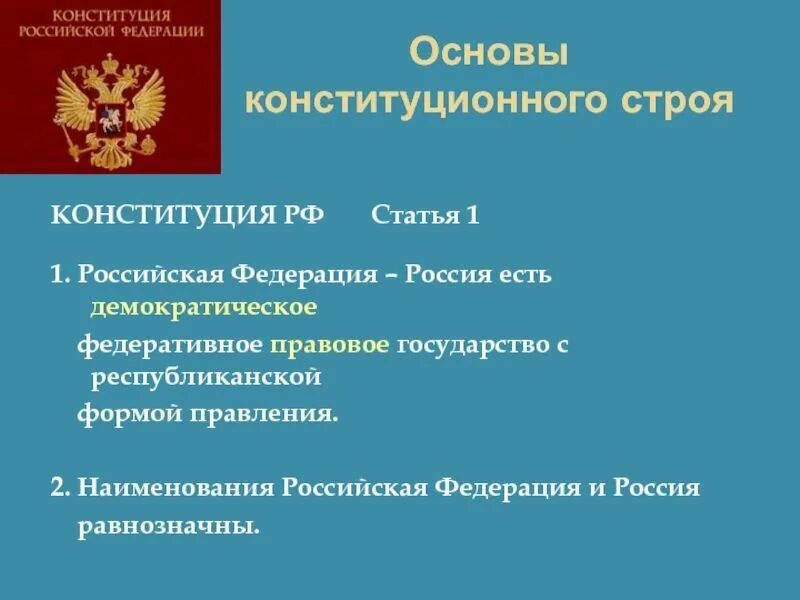 КОНСТИТУЦИЯ РОССИЙСКОЙ ФЕДЕРАЦИИ

Основы конституционного строя

КОНСТИТУЦИЯ РФ Статья 1

1. Российская Федерация – Россия есть демократическое федеративное правовое государство с республиканской формой правления.

2. Наименования Российская Федерация и Россия равнозначны.